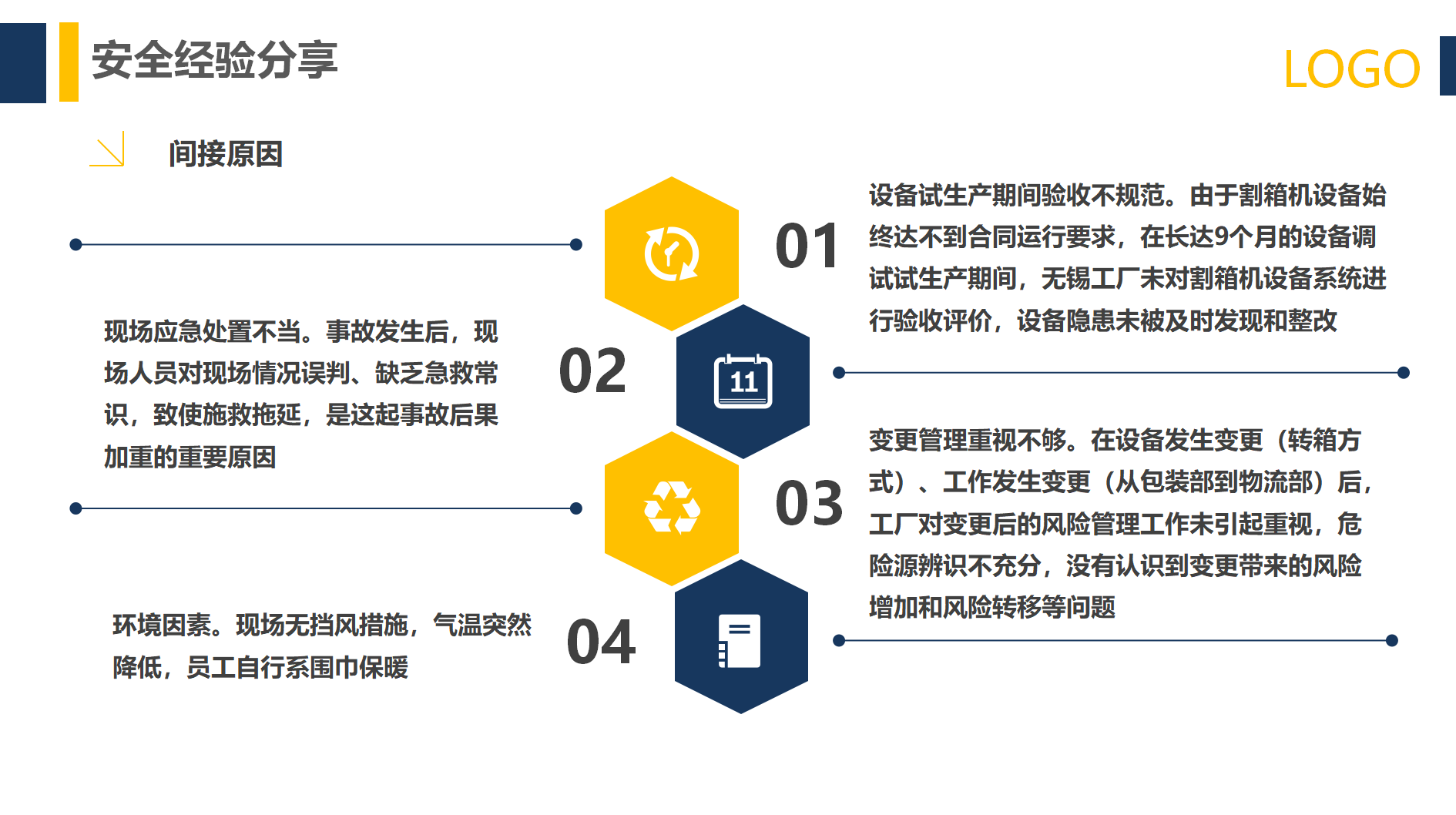 安全经验分享

LOGO

间接原因

01

设备试生产期间验收不规范。由于割箱机设备始终达不到合同运行要求，在长达9个月的设备调试试生产期间，无锡工厂未对割箱机设备系统进行验收评价，设备隐患未被及时发现和整改

02

现场应急处置不当。事故发生后，现场人员对现场情况误判、缺乏急救常识，致使施救拖延，是这起事故后果加重的重要原因

11

03

变更管理重视不够。在设备发生变更（转箱方式）、工作发生变更（从包装部到物流部）后，工厂对变更后的风险管理工作未引起重视，危险源辨识不充分，没有认识到变更带来的风险增加和风险转移等问题

04

环境因素。现场无挡风措施，气温突然降低，员工自行系围巾保暖